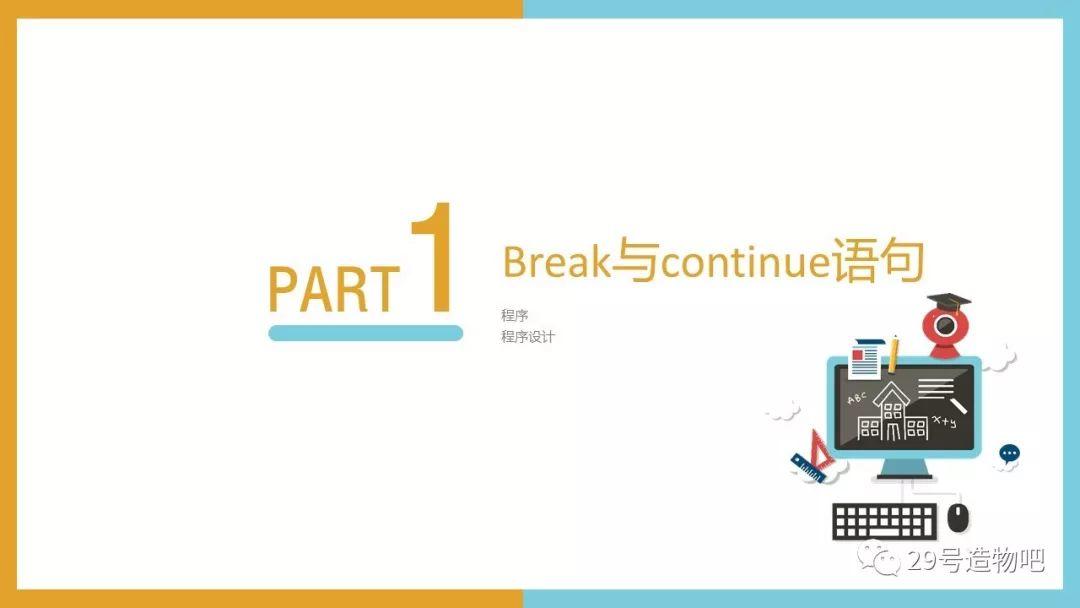 PART 1

Break与continue语句

程序
程序设计

ABC

x+y

29号造物吧